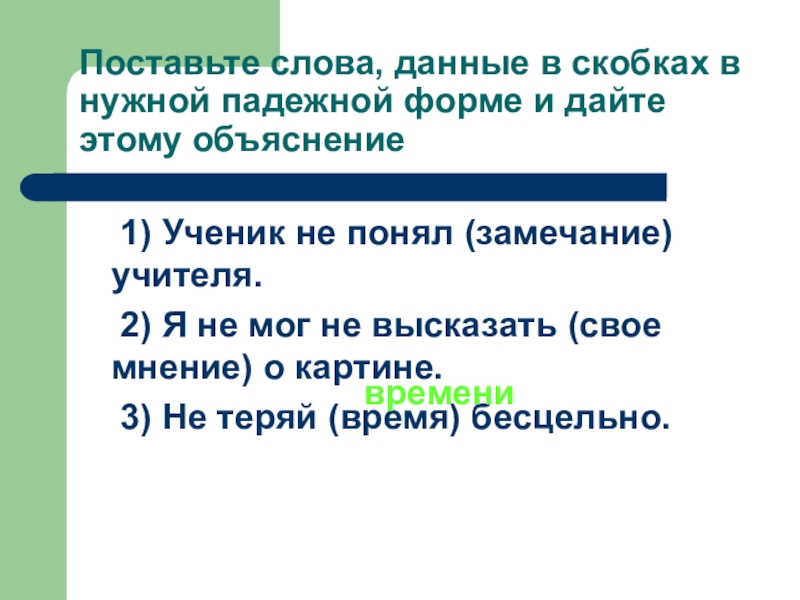 Поставьте слова, данные в скобках в нужной падежной форме и дайте этому объяснение

1) Ученик не понял (замечание) учителя.

2) Я не мог не высказать (свое мнение) о картине.

времени

3) Не теряй (время) бесцельно.